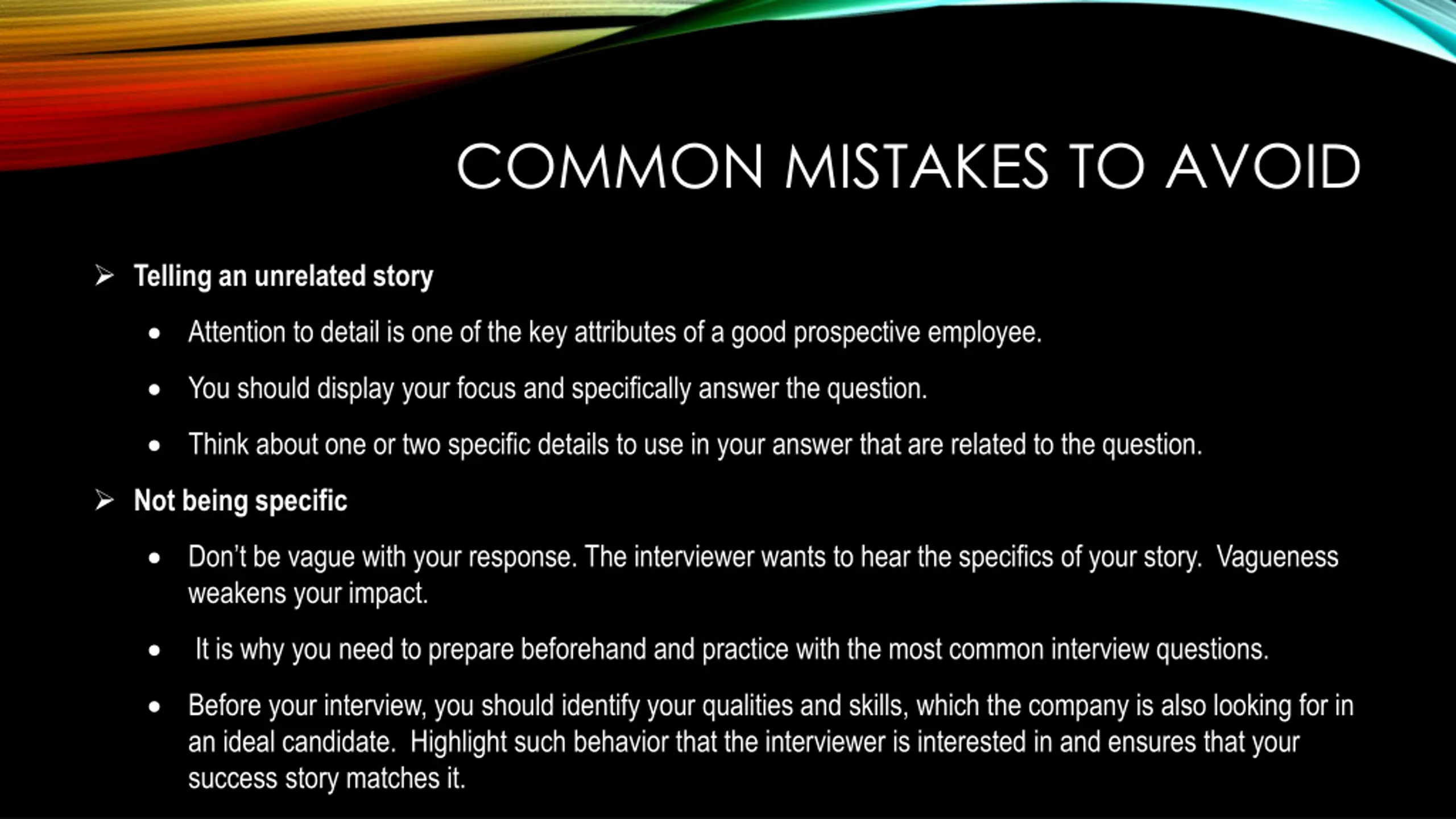 COMMON MISTAKES TO AVOID

➢ Telling an unrelated story

• Attention to detail is one of the key attributes of a good prospective employee.

• You should display your focus and specifically answer the question.

• Think about one or two specific details to use in your answer that are related to the question.

➢ Not being specific

• Don't be vague with your response. The interviewer wants to hear the specifics of your story. Vagueness weakens your impact.

• It is why you need to prepare beforehand and practice with the most common interview questions.

• Before your interview, you should identify your qualities and skills, which the company is also looking for in an ideal candidate. Highlight such behavior that the interviewer is interested in and ensures that your success story matches it.